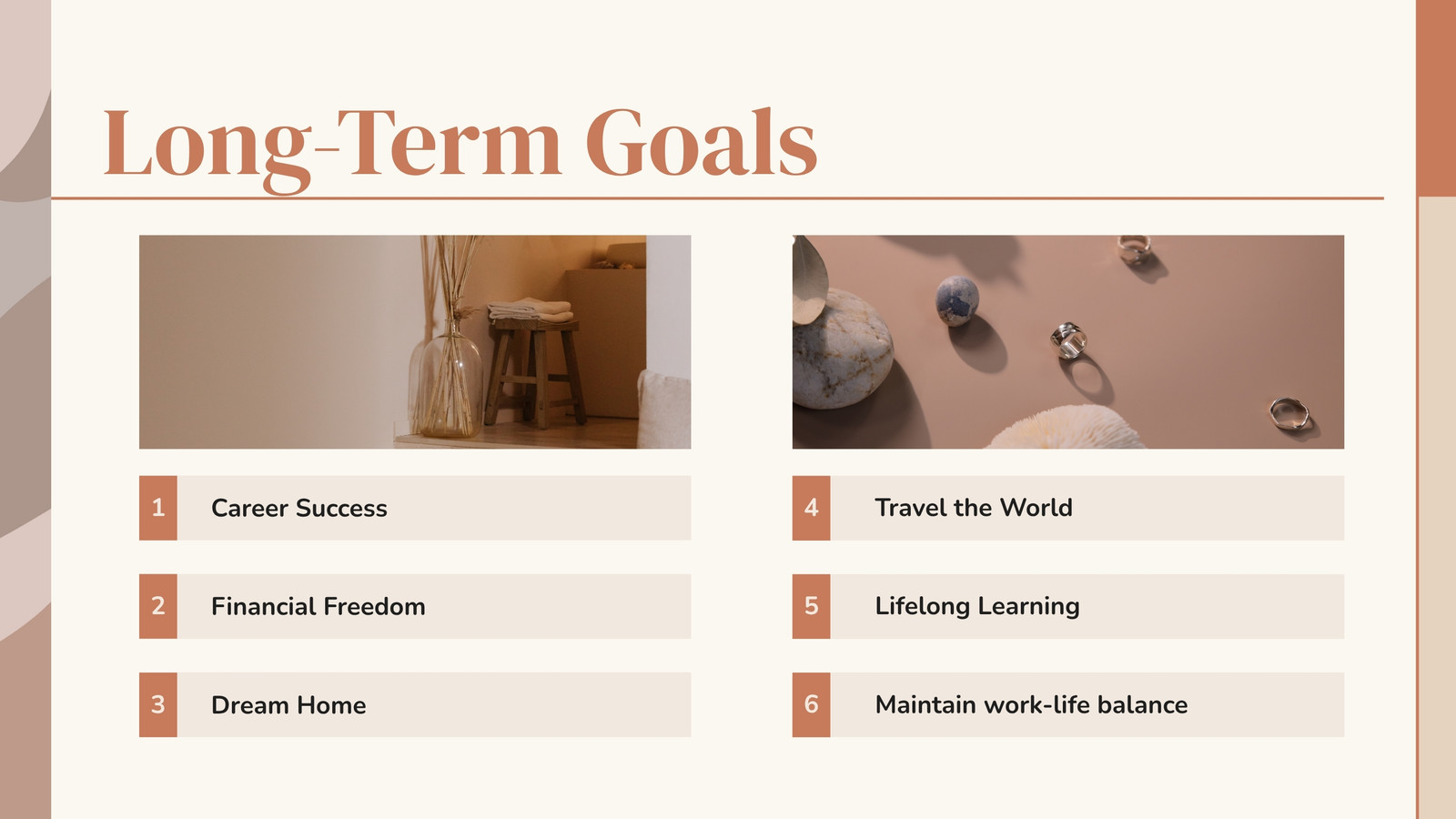 Long-Term Goals

1 Career Success

2 Financial Freedom

3 Dream Home

4 Travel the World

5 Lifelong Learning

6 Maintain work-life balance